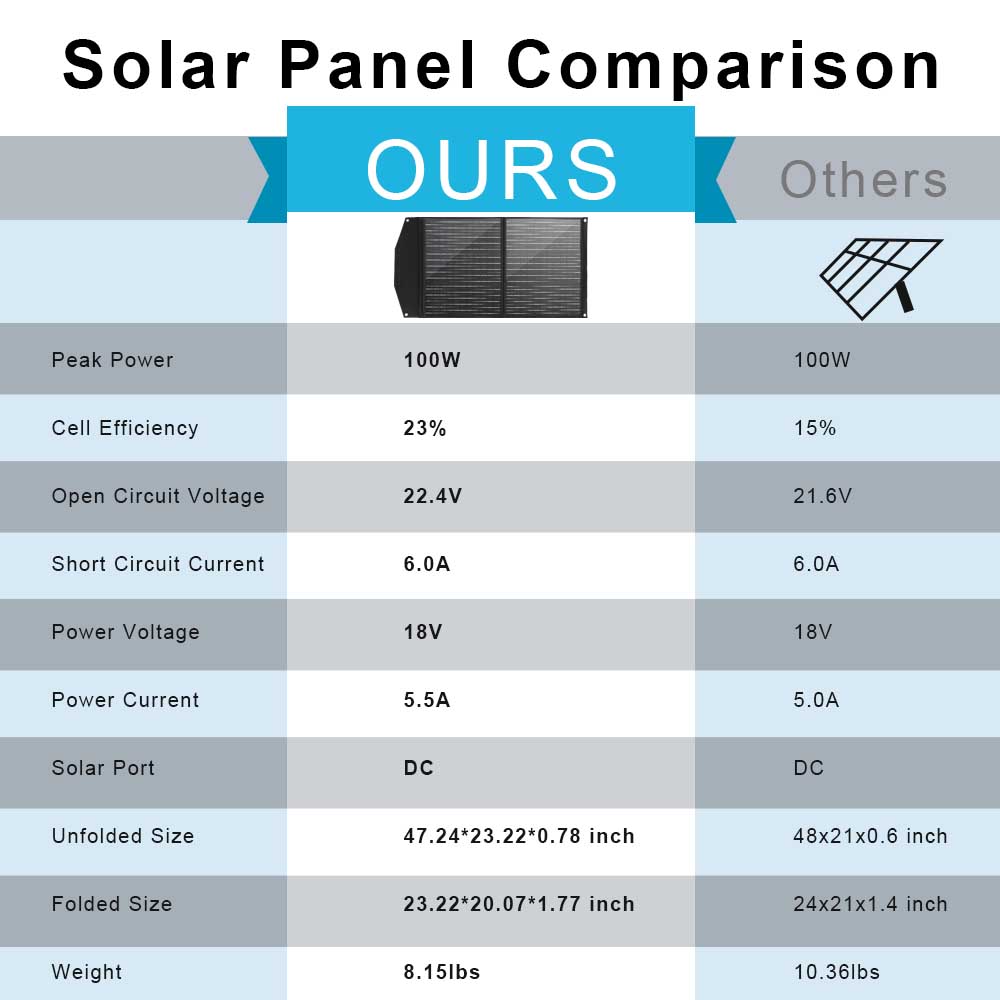 Solar Panel Comparison

| | OURS | Others |
|---|---|---|
| Peak Power | 100W | 100W |
| Cell Efficiency | 23% | 15% |
| Open Circuit Voltage | 22.4V | 21.6V |
| Short Circuit Current | 6.0A | 6.0A |
| Power Voltage | 18V | 18V |
| Power Current | 5.5A | 5.0A |
| Solar Port | DC | DC |
| Unfolded Size | 47.24*23.22*0.78 inch | 48x21x0.6 inch |
| Folded Size | 23.22*20.07*1.77 inch | 24x21x1.4 inch |
| Weight | 8.15lbs | 10.36lbs |